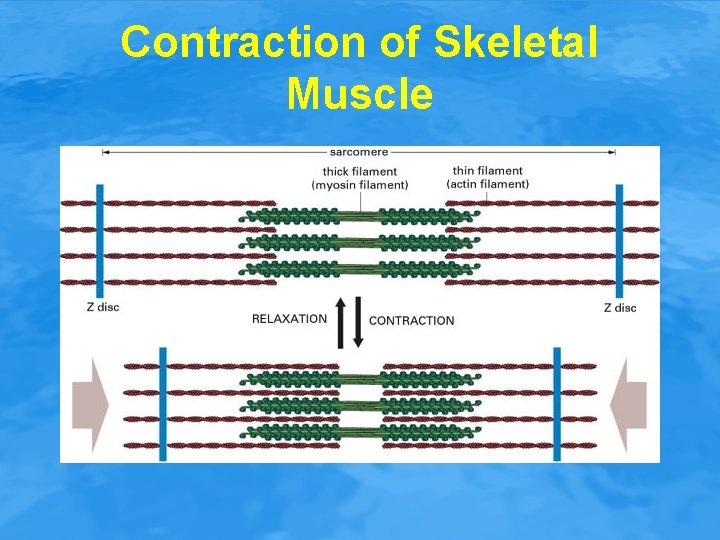 Contraction of Skeletal Muscle

sarcomere

thick filament (myosin filament)

thin filament (actin filament)

Z disc

Z disc

RELAXATION

CONTRACTION